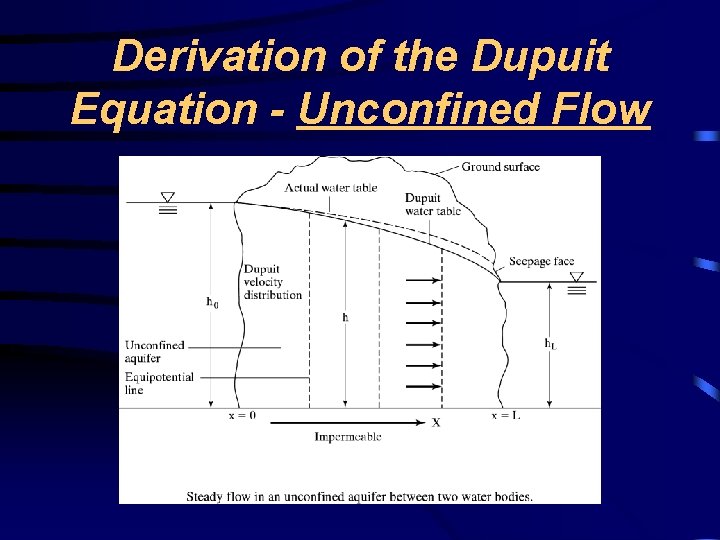 Derivation of the Dupuit Equation - Unconfined Flow

Ground surface

Actual water table

Dupuit water table

Seepage face

Dupuit velocity distribution

$h_0$

h

$h_L$

Unconfined aquifer

Equipotential line

x = 0

X

x = L

Impermeable

Steady flow in an unconfined aquifer between two water bodies.